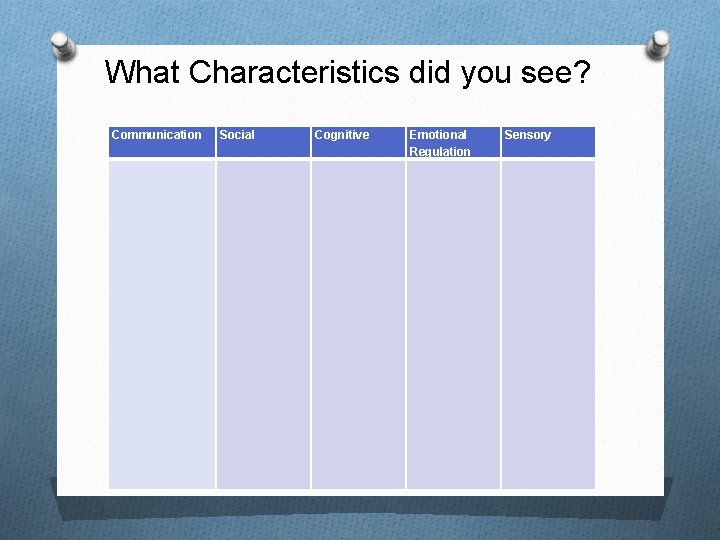 What Characteristics did you see?

| Communication | Social | Cognitive | Emotional Regulation | Sensory |
|---|---|---|---|---|
| | | | | |